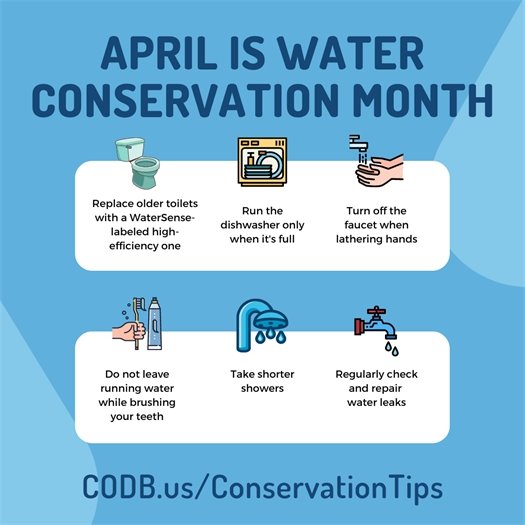 APRIL IS WATER CONSERVATION MONTH

Replace older toilets with a WaterSense-labeled high-efficiency one

Run the dishwasher only when it's full

Turn off the faucet when lathering hands

Do not leave running water while brushing your teeth

Take shorter showers

Regularly check and repair water leaks

CODB.us/ConservationTips